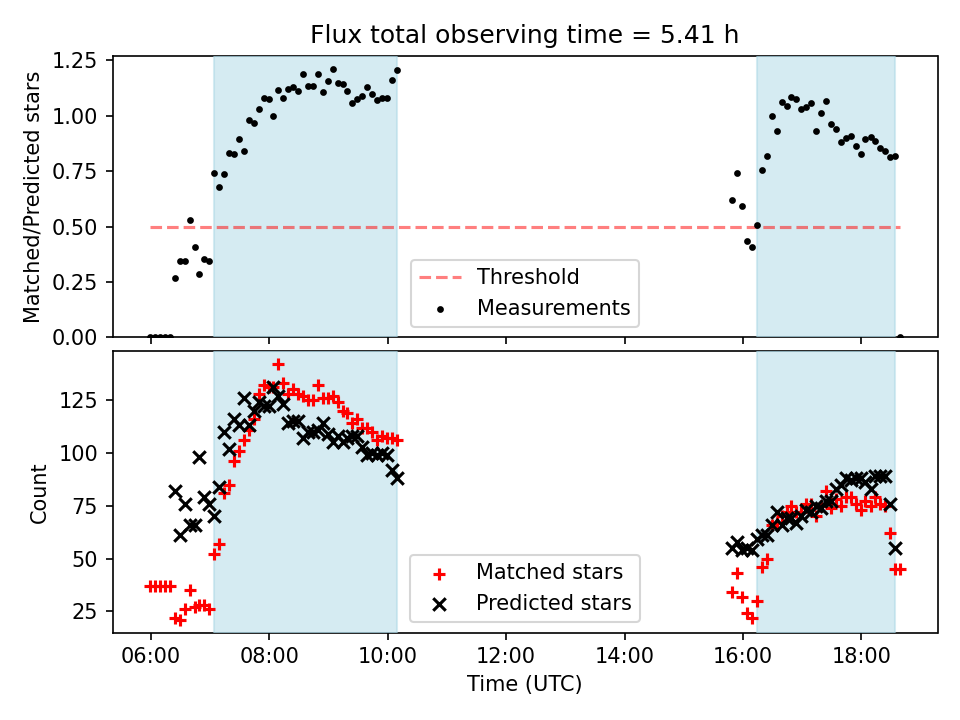 Flux total observing time = 5.41 h

Matched/Predicted stars

1.25
1.00
0.75
0.50
0.25
0.00

Threshold
Measurements

Count

125
100
75
50
25

Matched stars
Predicted stars

06:00 08:00 10:00 12:00 14:00 16:00 18:00

Time (UTC)